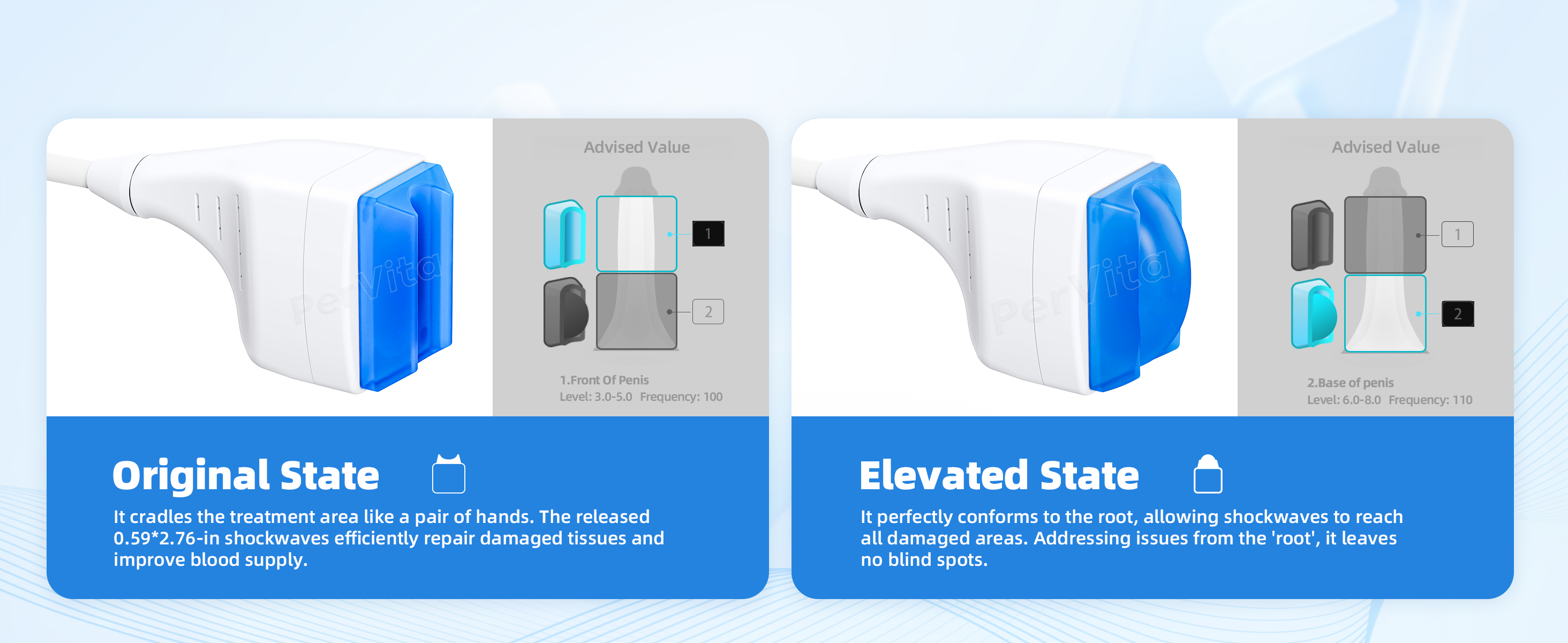 PerVita

Advised Value

1

2

1.Front Of Penis
Level: 3.0-5.0 Frequency: 100

Original State

It cradles the treatment area like a pair of hands. The released 0.59*2.76-in shockwaves efficiently repair damaged tissues and improve blood supply.

PerVita

Advised Value

1

2

2.Base of penis
Level: 6.0-8.0 Frequency: 110

Elevated State

It perfectly conforms to the root, allowing shockwaves to reach all damaged areas. Addressing issues from the 'root', it leaves no blind spots.